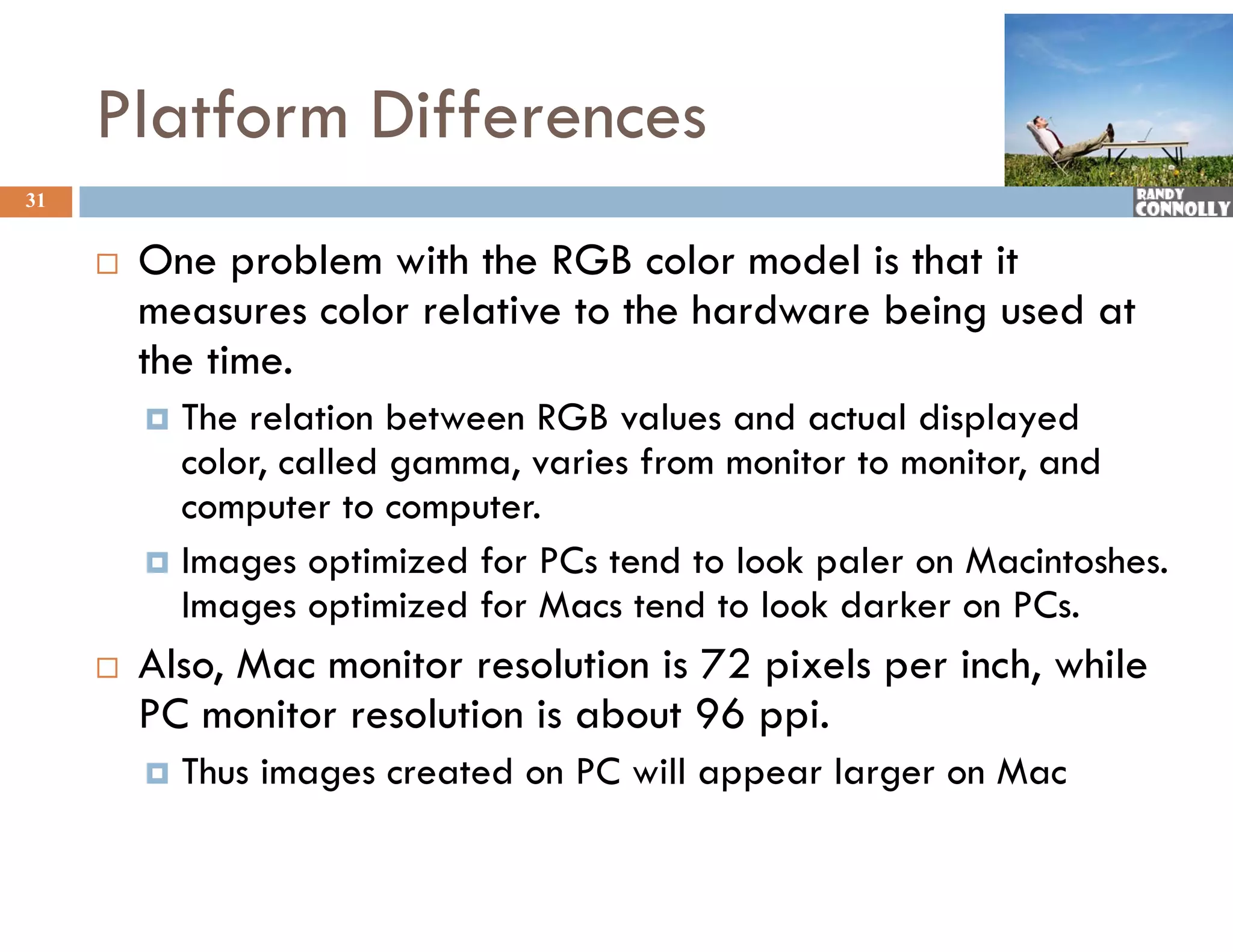 Platform Differences

31

RANDY CONNOLLY

One problem with the RGB color model is that it measures color relative to the hardware being used at the time.

The relation between RGB values and actual displayed color, called gamma, varies from monitor to monitor, and computer to computer.

Images optimized for PCs tend to look paler on Macintoshes. Images optimized for Macs tend to look darker on PCs.

Also, Mac monitor resolution is 72 pixels per inch, while PC monitor resolution is about 96 ppi.

Thus images created on PC will appear larger on Mac